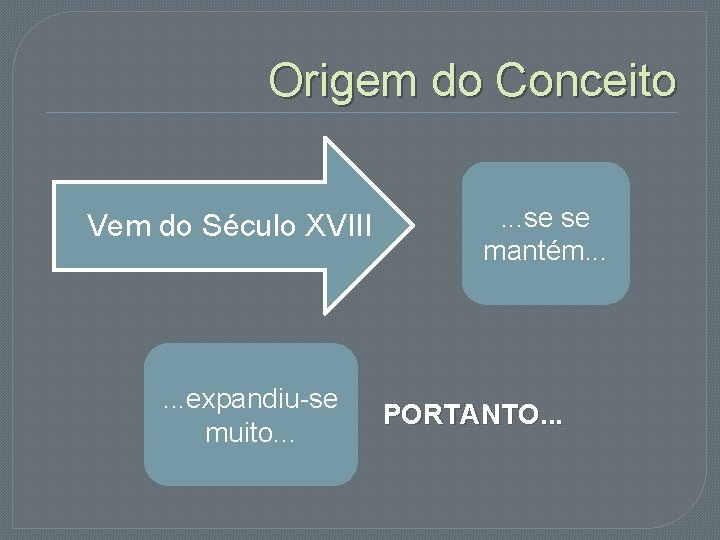 Origem do Conceito

Vem do Século XVIII

...se se mantém...

...expandiu-se muito...

PORTANTO...